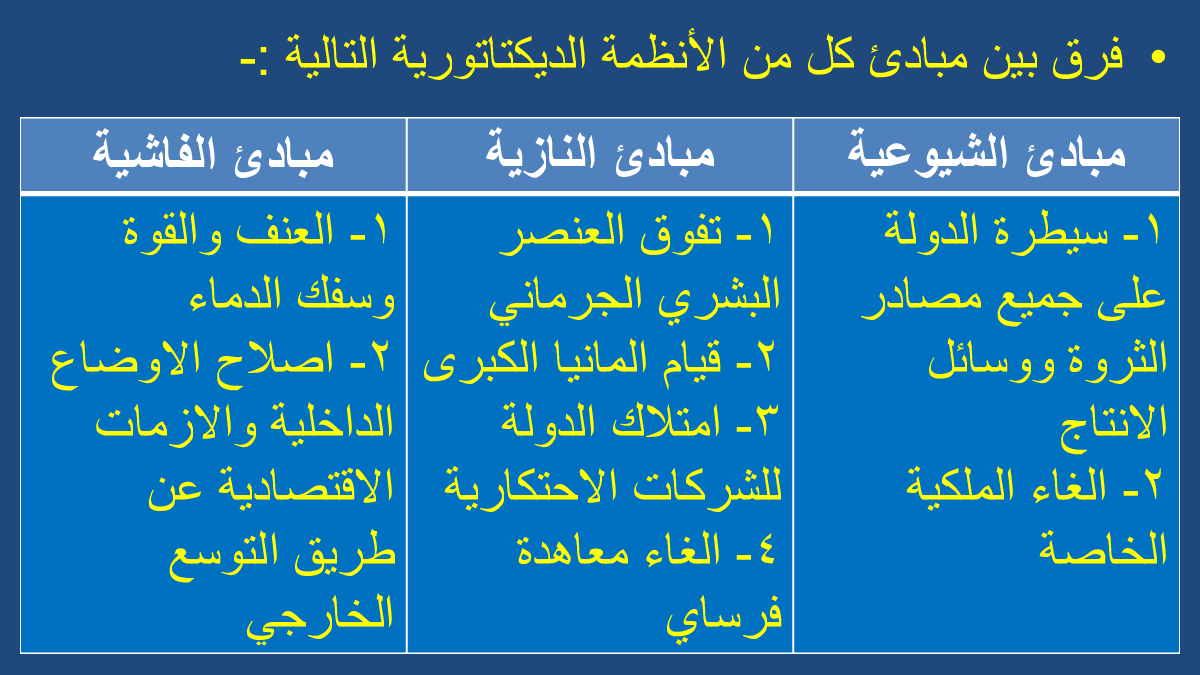 • فرق بين مبادئ كل من الأنظمة الديكتاتورية التالية :-

| مبادئ الشيوعية | مبادئ النازية | مبادئ الفاشية |
|---|---|---|
| ١- سيطرة الدولة على جميع مصادر الثروة ووسائل الانتاج ٢- الغاء الملكية الخاصة | ١- تفوق العنصر البشري الجرماني ٢- قيام المانيا الكبرى ٣- امتلاك الدولة للشركات الاحتكارية ٤- الغاء معاهدة فرساي | ١- العنف والقوة وسفك الدماء ٢- اصلاح الاوضاع الداخلية والازمات الاقتصادية عن طريق التوسع الخارجي |